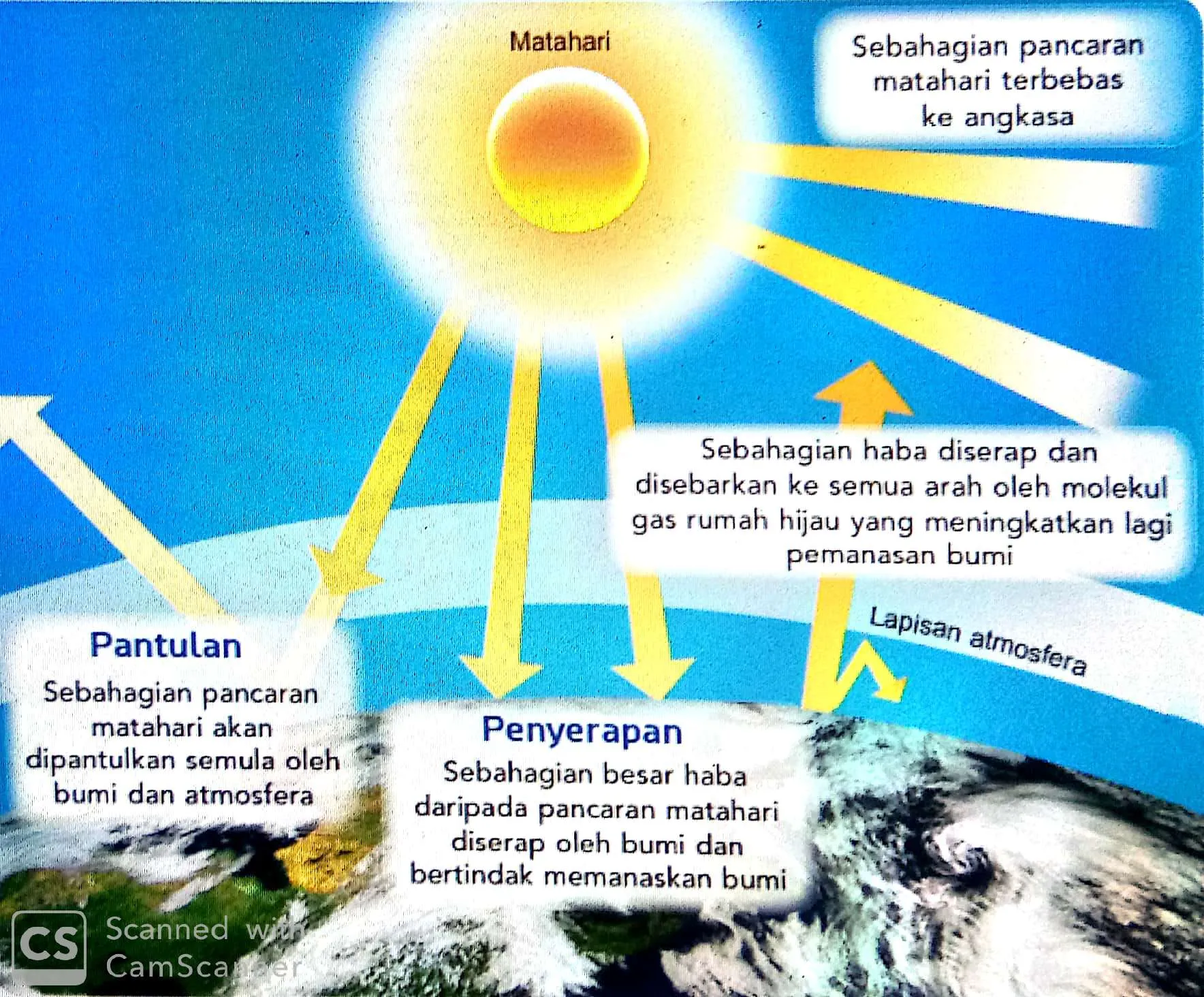 Matahari

Sebahagian pancaran matahari terbebas ke angkasa

Sebahagian haba diserap dan disebarkan ke semua arah oleh molekul gas rumah hijau yang meningkatkan lagi pemanasan bumi

Lapisan atmosfera

Pantulan

Sebahagian pancaran matahari akan dipantulkan semula oleh bumi dan atmosfera

Penyerapan

Sebahagian besar haba daripada pancaran matahari diserap oleh bumi dan bertindak memanaskan bumi

CS Scanned with CamScanner